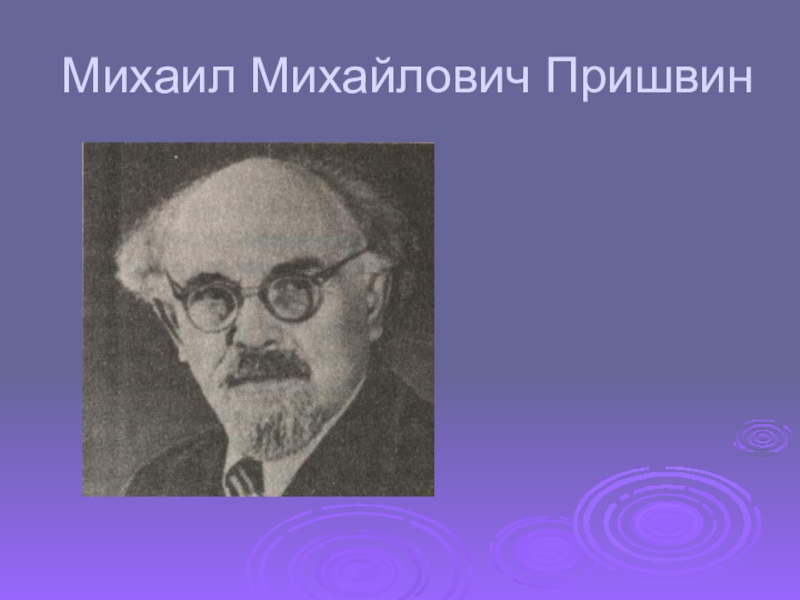 Михаил Михайлович Пришвин